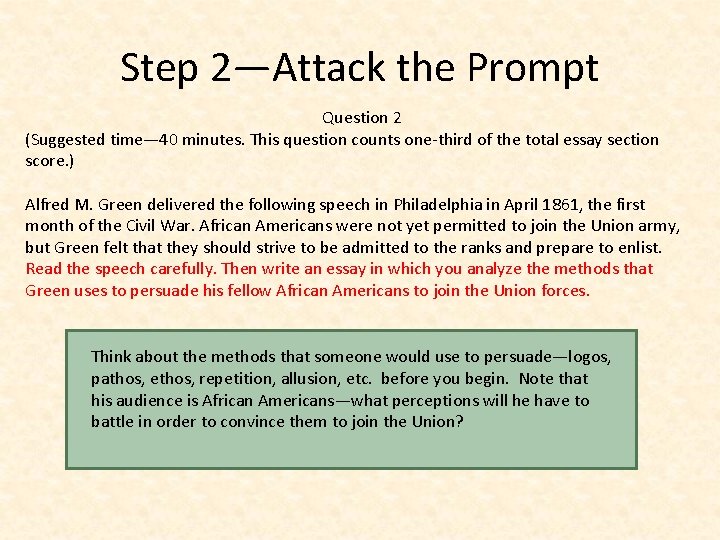 Step 2—Attack the Prompt

Question 2
(Suggested time—40 minutes. This question counts one-third of the total essay section score.)

Alfred M. Green delivered the following speech in Philadelphia in April 1861, the first month of the Civil War. African Americans were not yet permitted to join the Union army, but Green felt that they should strive to be admitted to the ranks and prepare to enlist. Read the speech carefully. Then write an essay in which you analyze the methods that Green uses to persuade his fellow African Americans to join the Union forces.

Think about the methods that someone would use to persuade—logos, pathos, ethos, repetition, allusion, etc. before you begin. Note that his audience is African Americans—what perceptions will he have to battle in order to convince them to join the Union?